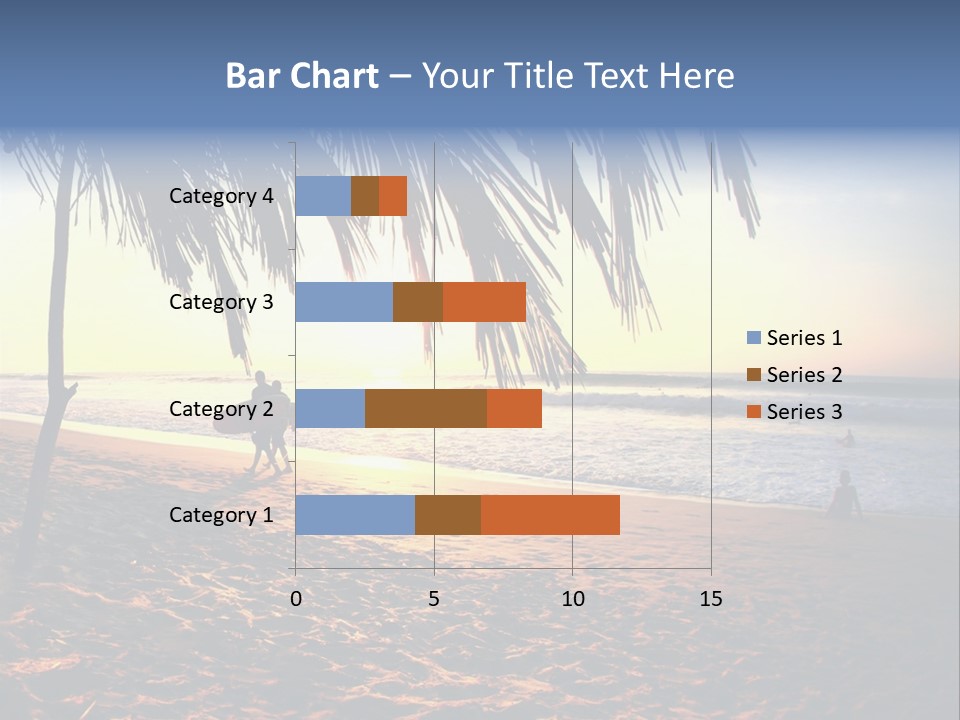 Bar Chart – Your Title Text Here

Category 4
Category 3
Category 2
Category 1

0
5
10
15

Series 1
Series 2
Series 3